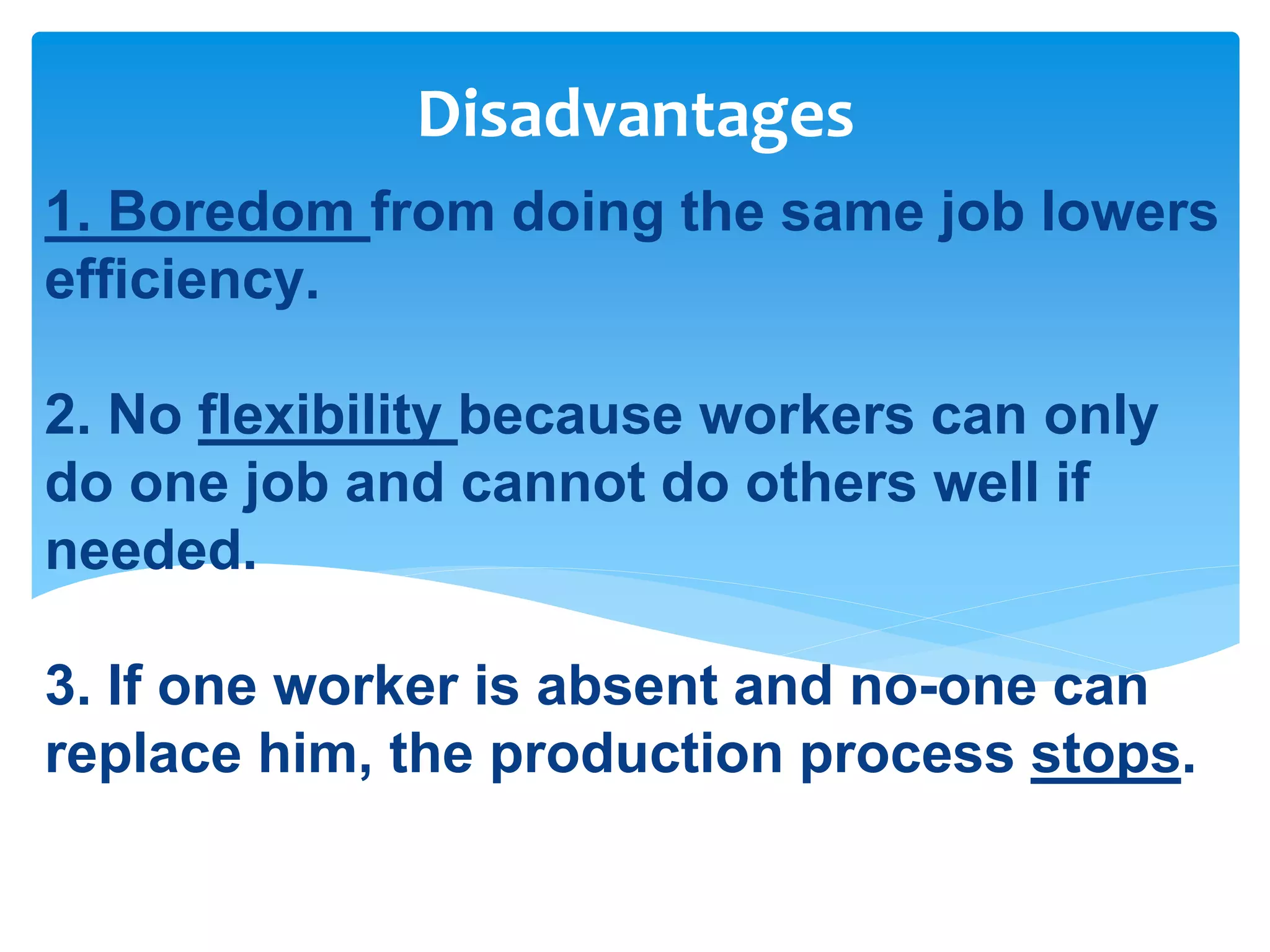 Disadvantages

1. Boredom from doing the same job lowers efficiency.

2. No flexibility because workers can only do one job and cannot do others well if needed.

3. If one worker is absent and no-one can replace him, the production process stops.